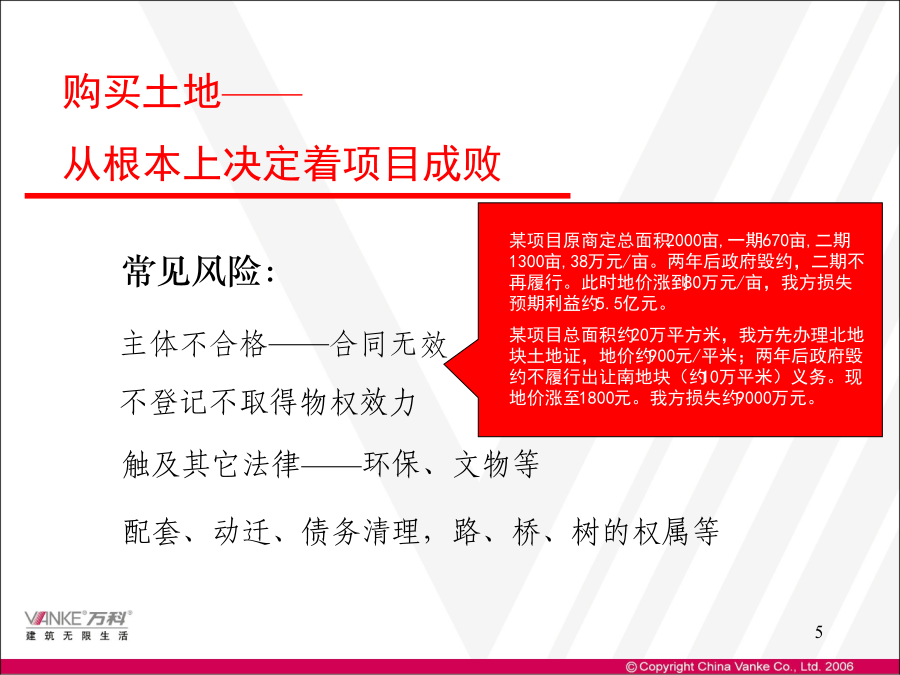 购买土地——

从根本上决定着项目成败

常见风险：

主体不合格——合同无效

不登记不取得物权效力

触及其它法律——环保、文物等

配套、动迁、债务清理，路、桥、树的权属等

某项目原商定总面积2000亩，一期670亩，二期1300亩，38万元/亩。两年后政府毁约，二期不再履行。此时地价涨到80万元/亩，我方损失预期利益约5.5亿元。

某项目总面积约20万平方米，我方先办理北地块土地证，地价约900元/平米；两年后政府毁约不履行出让南地块（约10万平米）义务。现地价涨至1800元。我方损失约9000万元。

VANKE 万科
建筑无限生活

5

© Copyright China Vanke Co., Ltd. 2006